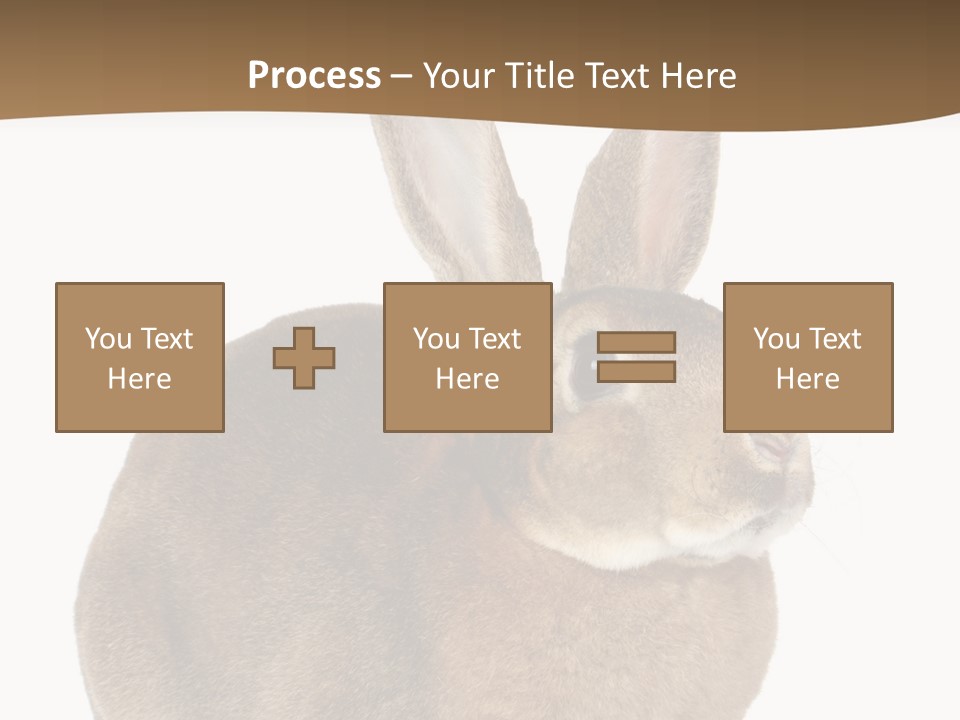 Process – Your Title Text Here

You Text Here

You Text Here

You Text Here